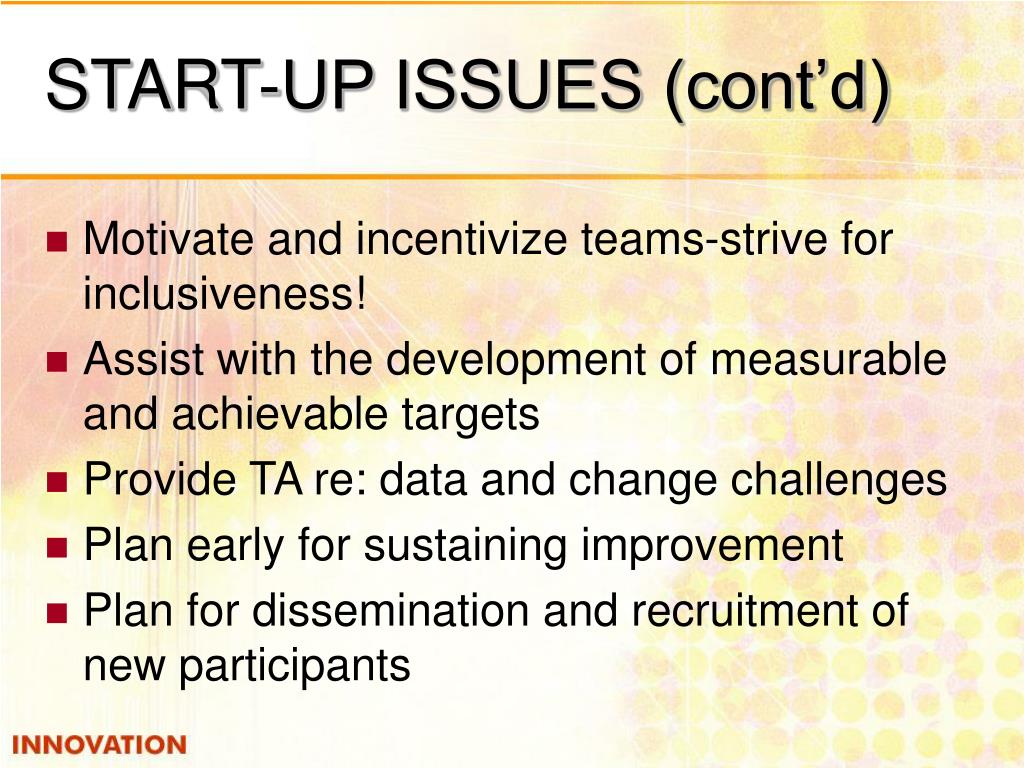 START-UP ISSUES (cont’d)

- Motivate and incentivize teams-strive for inclusiveness!
- Assist with the development of measurable and achievable targets
- Provide TA re: data and change challenges
- Plan early for sustaining improvement
- Plan for dissemination and recruitment of new participants

INNOVATION